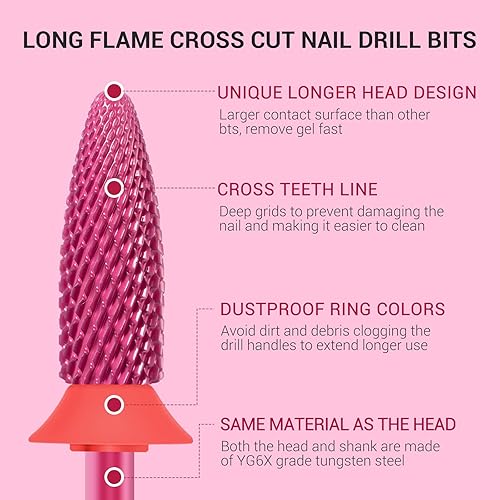 LONG FLAME CROSS CUT NAIL DRILL BITS

UNIQUE LONGER HEAD DESIGN
Larger contact surface than other bts, remove gel fast

CROSS TEETH LINE
Deep grids to prevent damaging the nail and making it easier to clean

DUSTPROOF RING COLORS
Avoid dirt and debris clogging the drill handles to extend longer use

SAME MATERIAL AS THE HEAD
Both the head and shank are made of YG6X grade tungsten steel